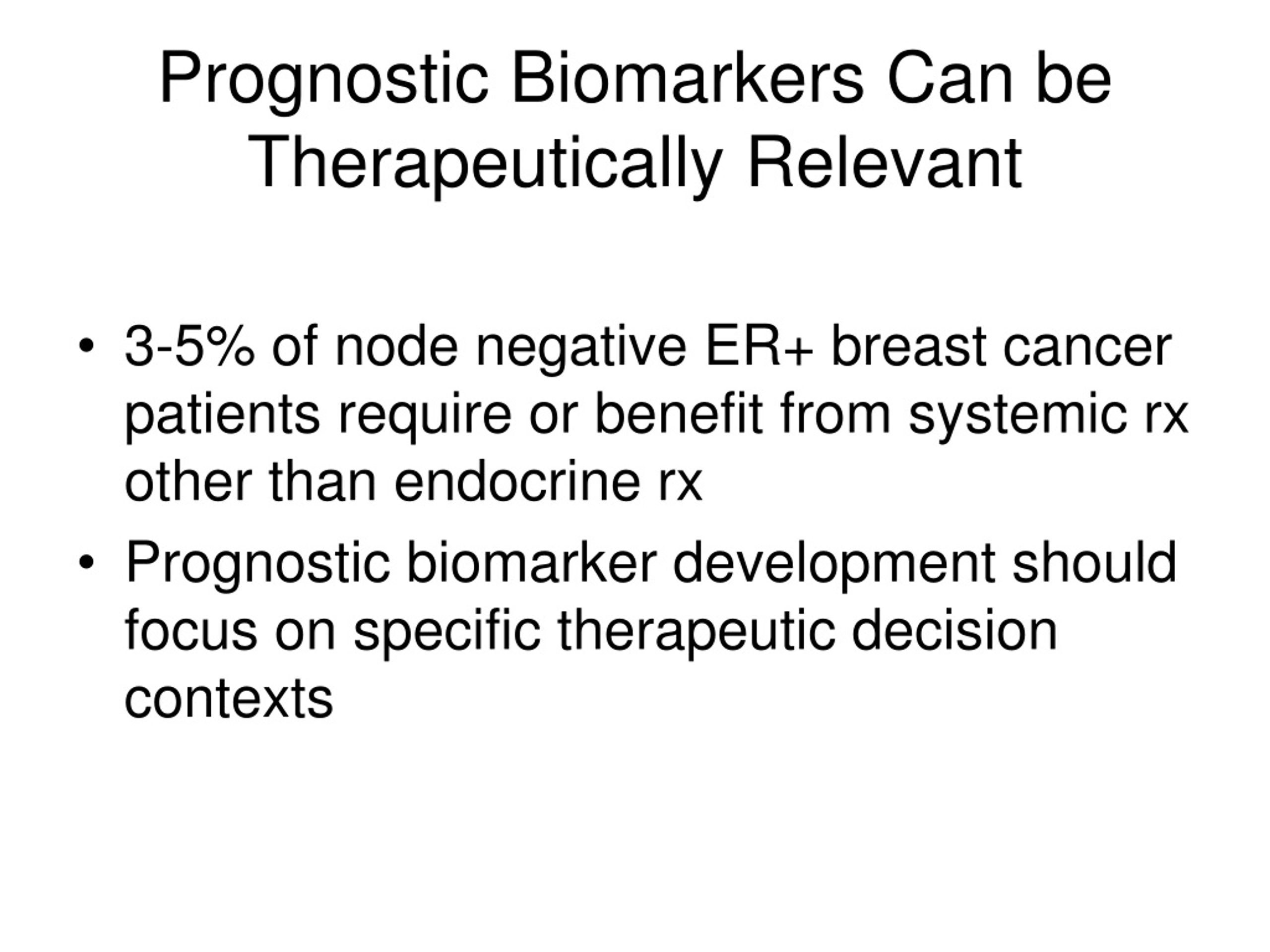 Prognostic Biomarkers Can be Therapeutically Relevant

• 3-5% of node negative ER+ breast cancer patients require or benefit from systemic rx other than endocrine rx
• Prognostic biomarker development should focus on specific therapeutic decision contexts